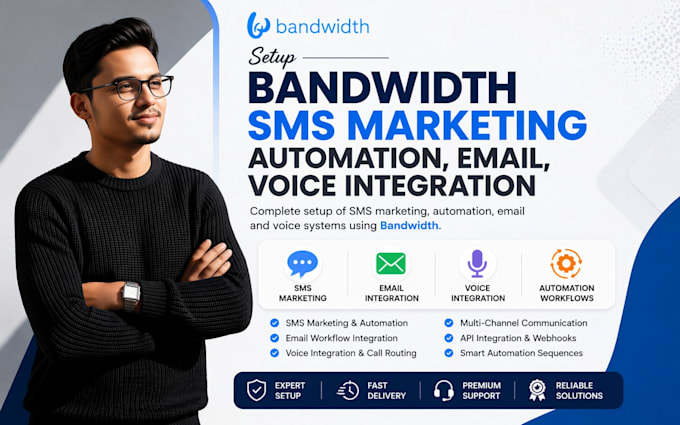 bandwidth

Setup

BANDWIDTH
SMS MARKETING
AUTOMATION, EMAIL, VOICE INTEGRATION

Complete setup of SMS marketing, automation, email and voice systems using Bandwidth.

SMS MARKETING
EMAIL INTEGRATION
VOICE INTEGRATION
AUTOMATION WORKFLOWS

SMS Marketing & Automation
Email Workflow Integration
Voice Integration & Call Routing
Multi-Channel Communication
API Integration & Webhooks
Smart Automation Sequences

EXPERT SETUP
FAST DELIVERY
PREMIUM SUPPORT
RELIABLE SOLUTIONS